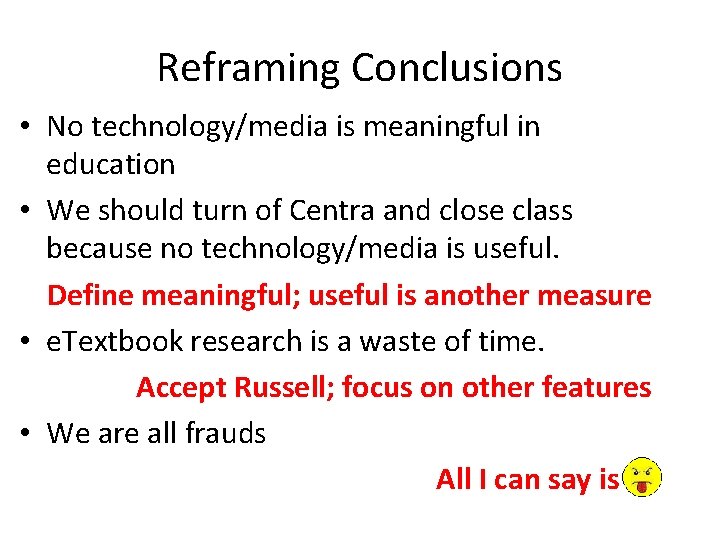 Reframing Conclusions

• No technology/media is meaningful in education

• We should turn of Centra and close class because no technology/media is useful.

Define meaningful; useful is another measure

• eTextbook research is a waste of time.

Accept Russell; focus on other features

• We are all frauds

All I can say is